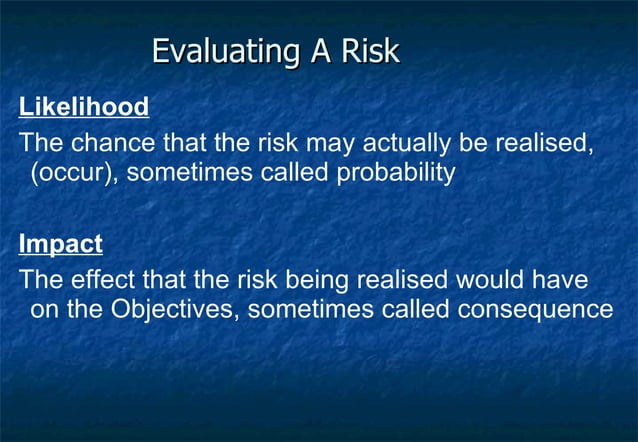 Evaluating A Risk

Likelihood

The chance that the risk may actually be realised, (occur), sometimes called probability

Impact

The effect that the risk being realised would have on the Objectives, sometimes called consequence